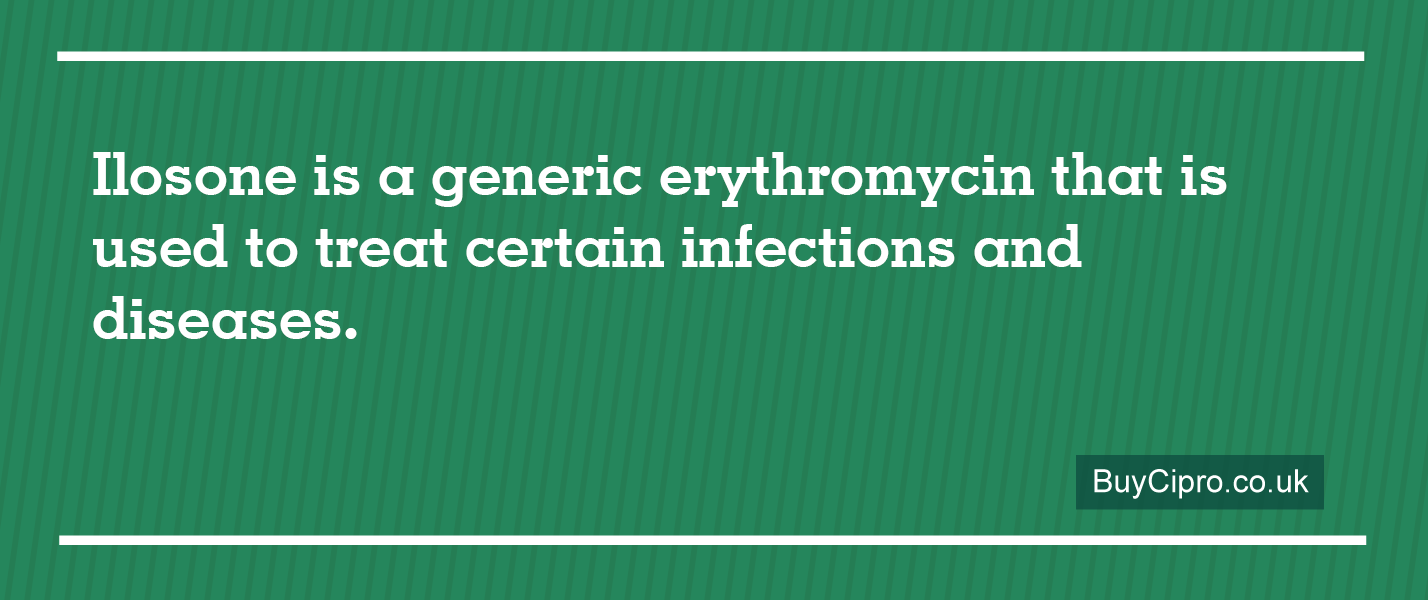 Ilosone is a generic erythromycin that is used to treat certain infections and diseases.

BuyCipro.co.uk